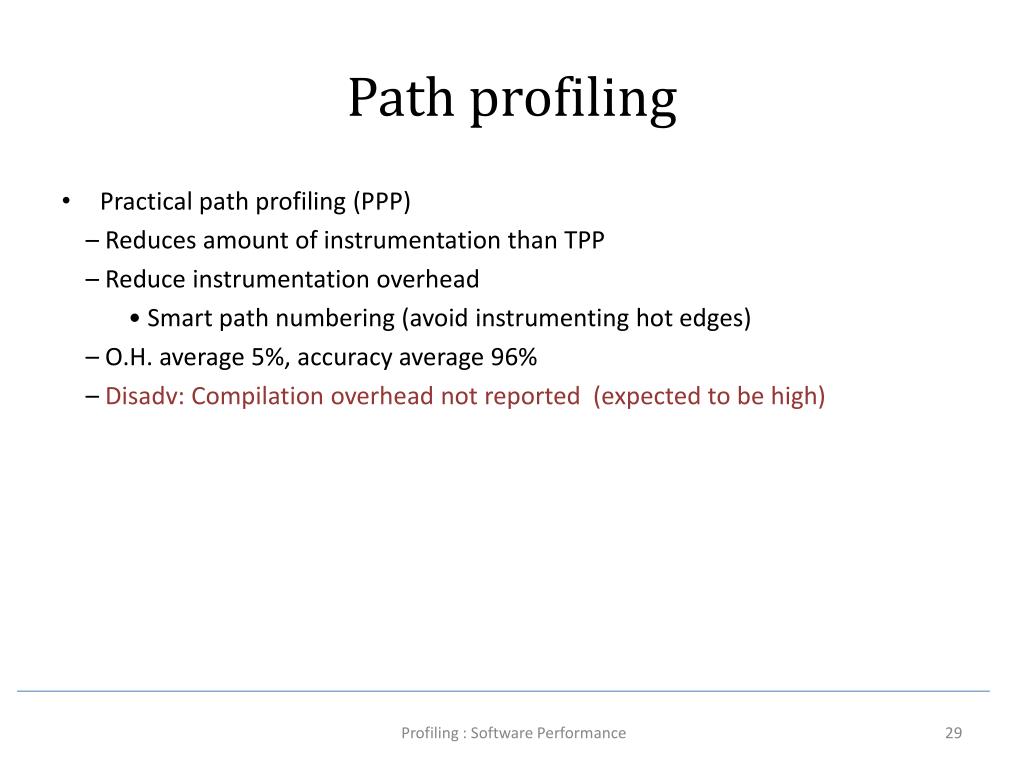 Path profiling

• Practical path profiling (PPP)
– Reduces amount of instrumentation than TPP
– Reduce instrumentation overhead
• Smart path numbering (avoid instrumenting hot edges)
– O.H. average 5%, accuracy average 96%
– Disadv: Compilation overhead not reported (expected to be high)

Profiling : Software Performance

29